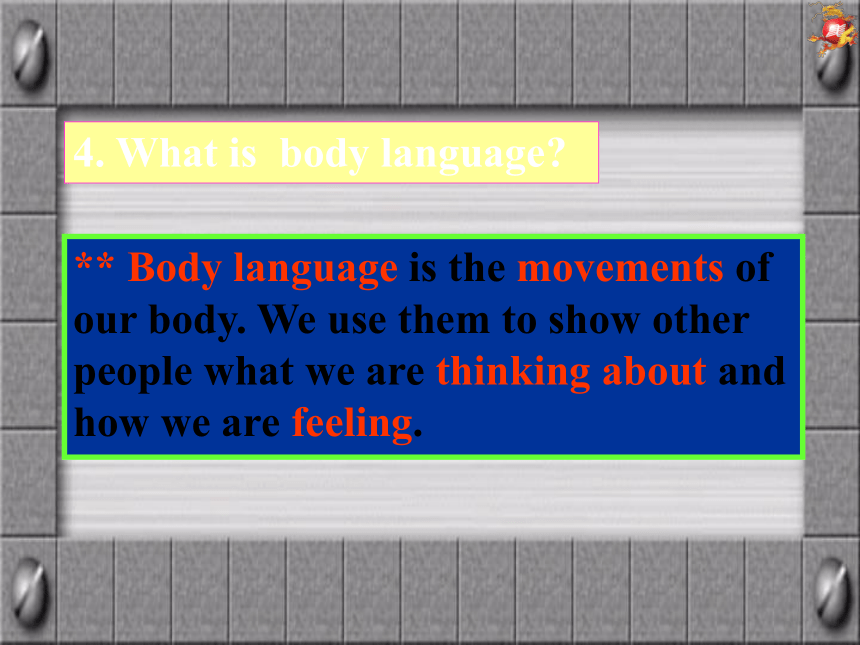 4. What is  body language?

** Body language is the movements of our body. We use them to show other people what we are thinking about and how we are feeling.